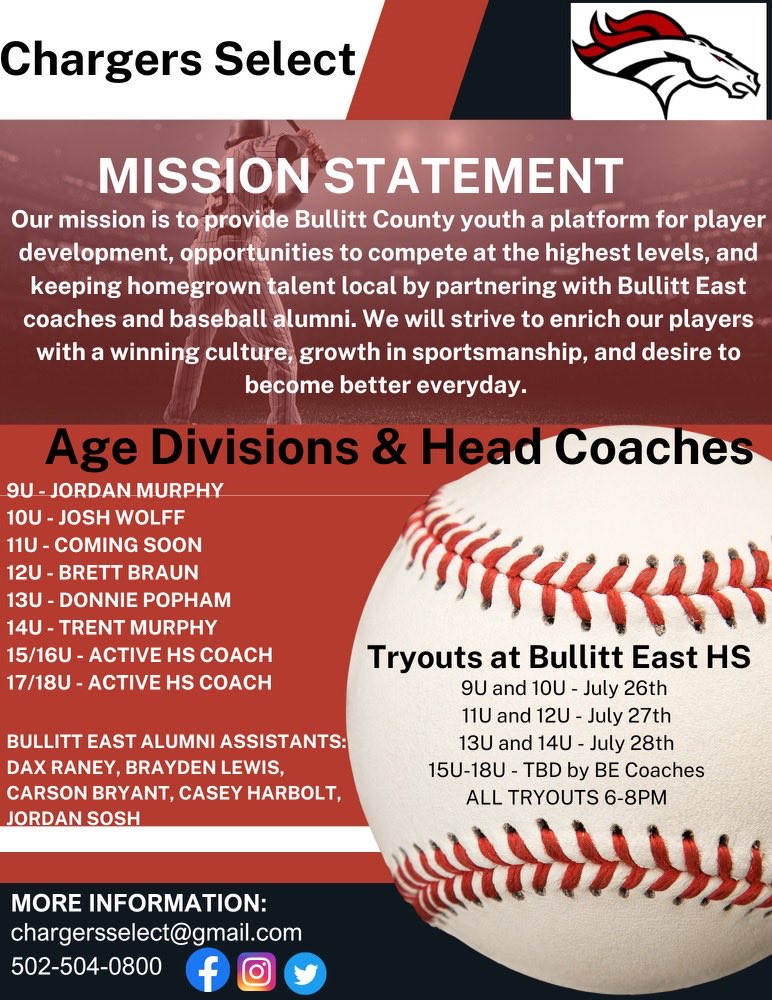 Chargers Select

MISSION STATEMENT

Our mission is to provide Bullitt County youth a platform for player development, opportunities to compete at the highest levels, and keeping homegrown talent local by partnering with Bullitt East coaches and baseball alumni. We will strive to enrich our players with a winning culture, growth in sportsmanship, and desire to become better everyday.

Age Divisions & Head Coaches

9U - JORDAN MURPHY
10U - JOSH WOLFF
11U - COMING SOON
12U - BRETT BRAUN
13U - DONNIE POPHAM
14U - TRENT MURPHY
15/16U - ACTIVE HS COACH
17/18U - ACTIVE HS COACH

BULLITT EAST ALUMNI ASSISTANTS: DAX RANEY, BRAYDEN LEWIS, CARSON BRYANT, CASEY HARBOLT, JORDAN SOSH

Tryouts at Bullitt East HS
9U and 10U - July 26th
11U and 12U - July 27th
13U and 14U - July 28th
15U-18U - TBD by BE Coaches
ALL TRYOUTS 6-8PM

MORE INFORMATION:
chargersselect@gmail.com
502-504-0800